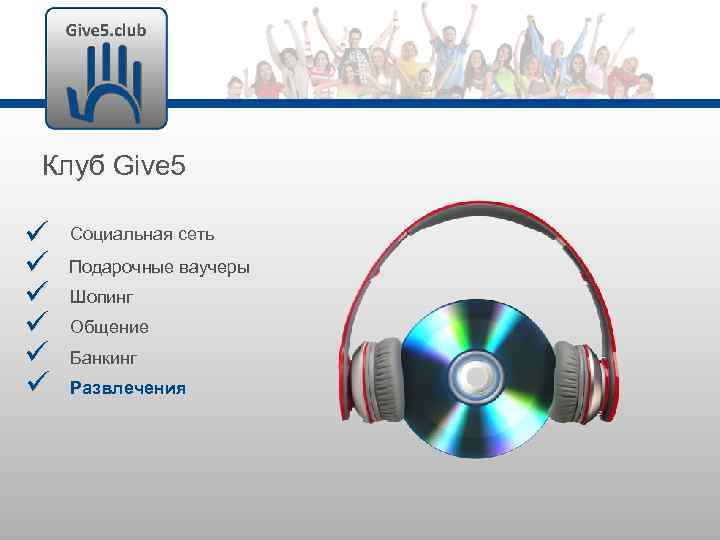 Give5.club

Клуб Give5

✓ Социальная сеть
✓ Подарочные ваучеры
✓ Шопинг
✓ Общение
✓ Банкинг
✓ Развлечения